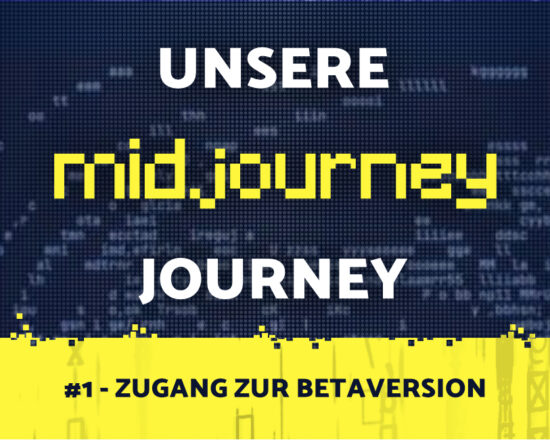 UNSERE
midjourney
JOURNEY

#1 - ZUGANG ZUR BETAVERSION